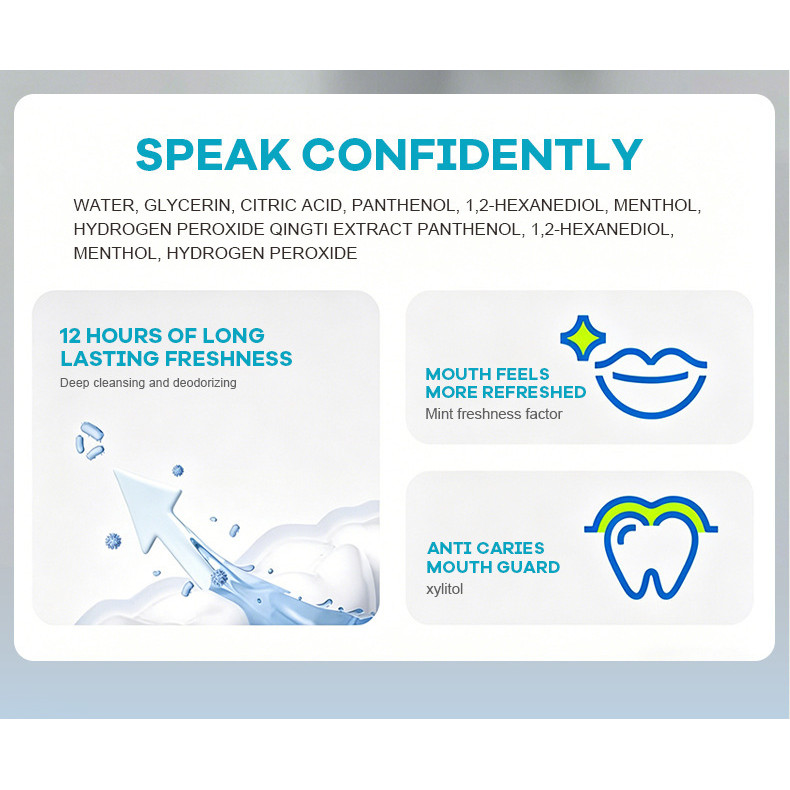 SPEAK CONFIDENTLY

WATER, GLYCERIN, CITRIC ACID, PANTHENOL, 1,2-HEXANEDIOL, MENTHOL, HYDROGEN PEROXIDE QINGTI EXTRACT PANTHENOL, 1,2-HEXANEDIOL, MENTHOL, HYDROGEN PEROXIDE

12 HOURS OF LONG LASTING FRESHNESS
Deep cleansing and deodorizing

MOUTH FEELS MORE REFRESHED
Mint freshness factor

ANTI CARIES MOUTH GUARD
xylitol